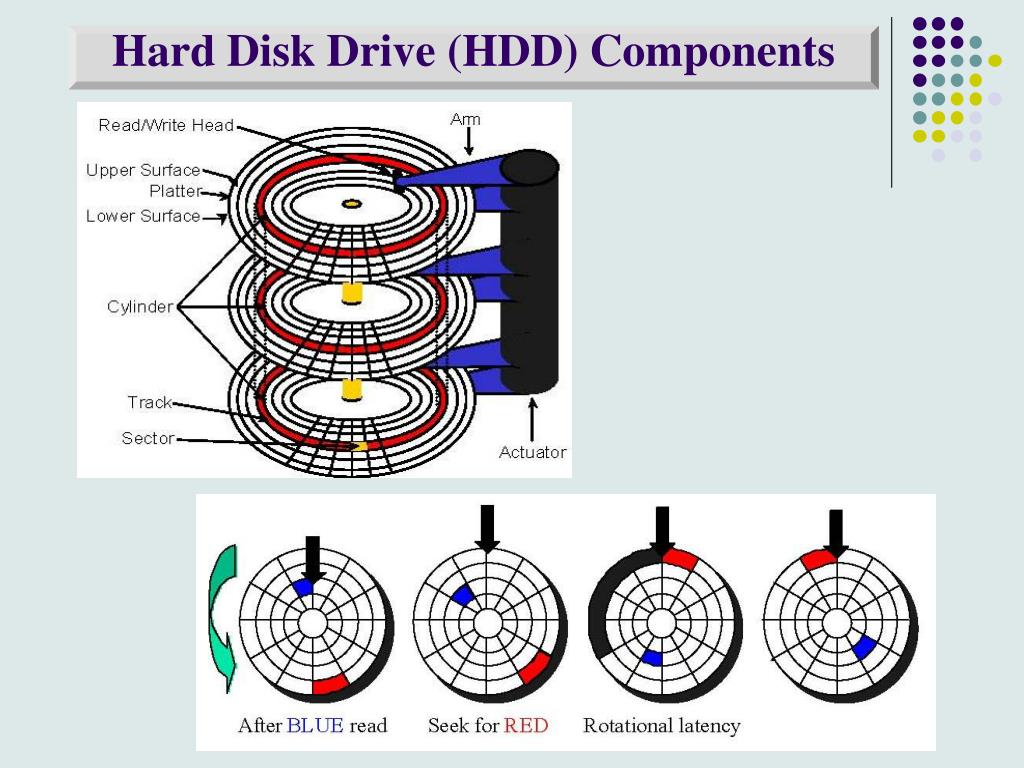 Hard Disk Drive (HDD) Components

Read/Write Head
Arm
Upper Surface
Platter
Lower Surface
Cylinder
Track
Sector
Actuator

After BLUE read
Seek for RED
Rotational latency